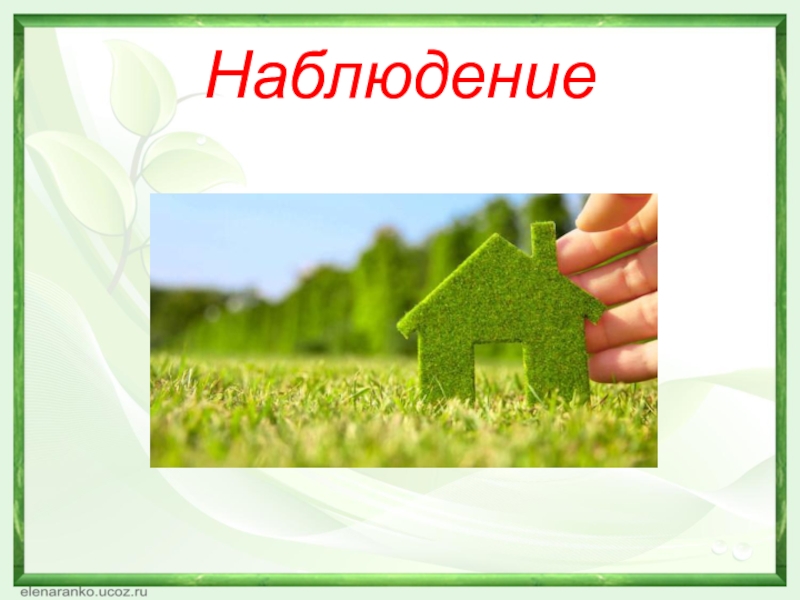 Наблюдение

elenaranko.ucoz.ru